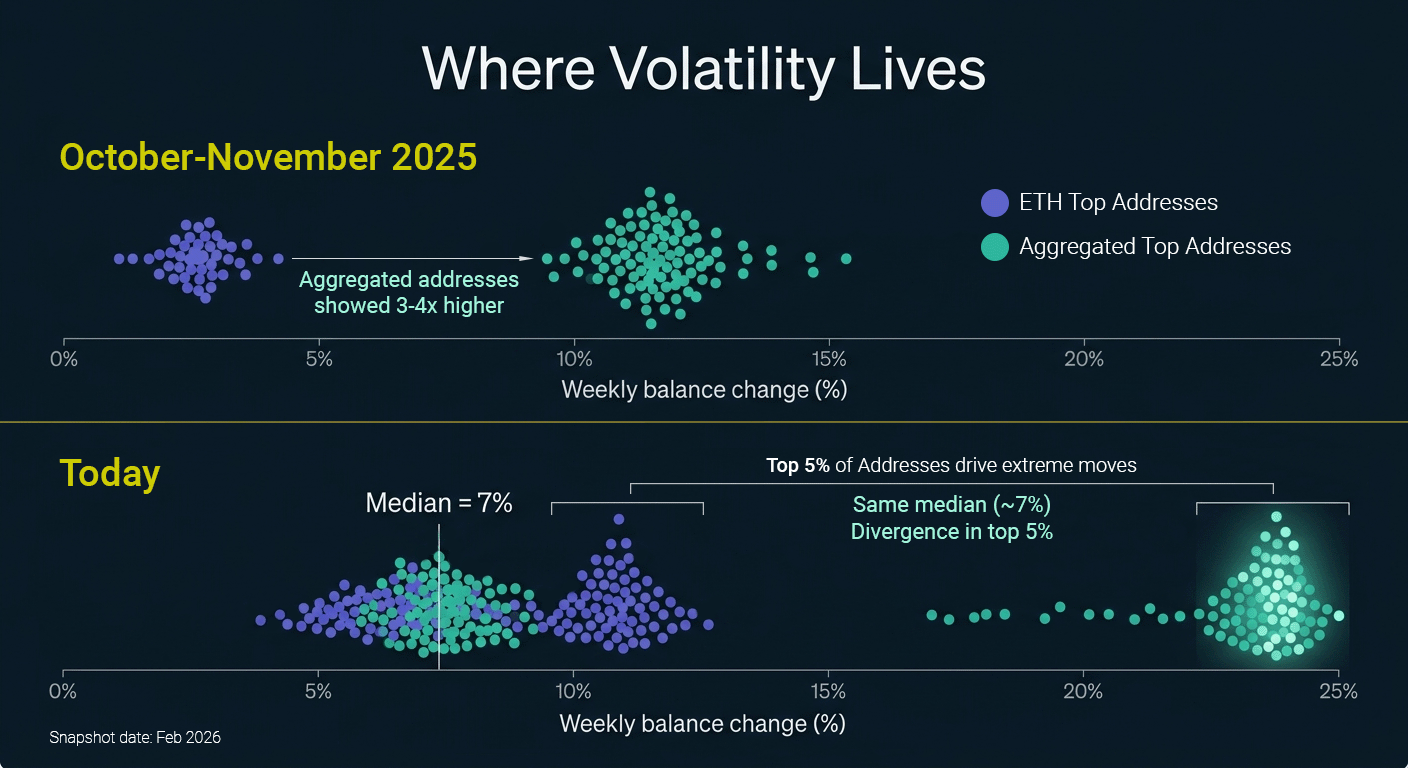 Where Volatility Lives

October-November 2025

ETH Top Addresses
Aggregated Top Addresses

Aggregated addresses showed 3-4x higher

0%
5%
10%
15%
20%
25%

Weekly balance change (%)

Today

Top 5% of Addresses drive extreme moves

Median = 7%

Same median (~7%)
Divergence in top 5%

0%
5%
10%
15%
20%
25%

Weekly balance change (%)

Snapshot date: Feb 2026